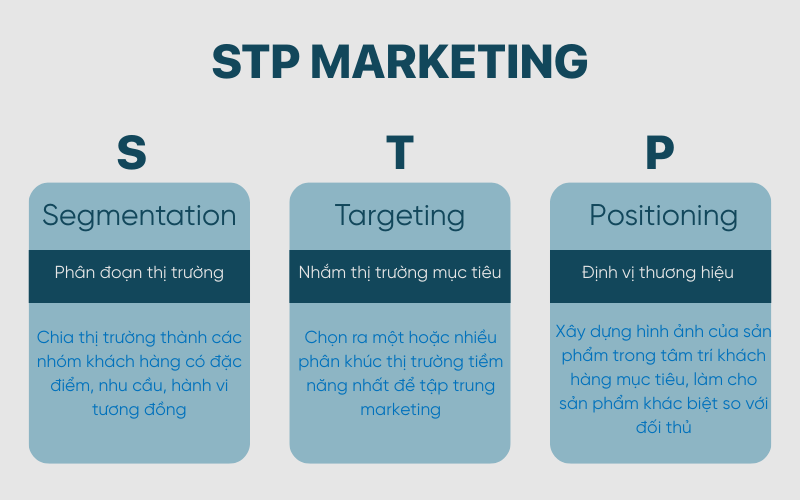 STP MARKETING

S

Segmentation

Phân đoạn thị trường

Chia thị trường thành các nhóm khách hàng có đặc điểm, nhu cầu, hành vi tương đồng

T

Targeting

Nhắm thị trường mục tiêu

Chọn ra một hoặc nhiều phân khúc thị trường tiềm năng nhất để tập trung marketing

P

Positioning

Định vị thương hiệu

Xây dựng hình ảnh của sản phẩm trong tâm trí khách hàng mục tiêu, làm cho sản phẩm khác biệt so với đối thủ